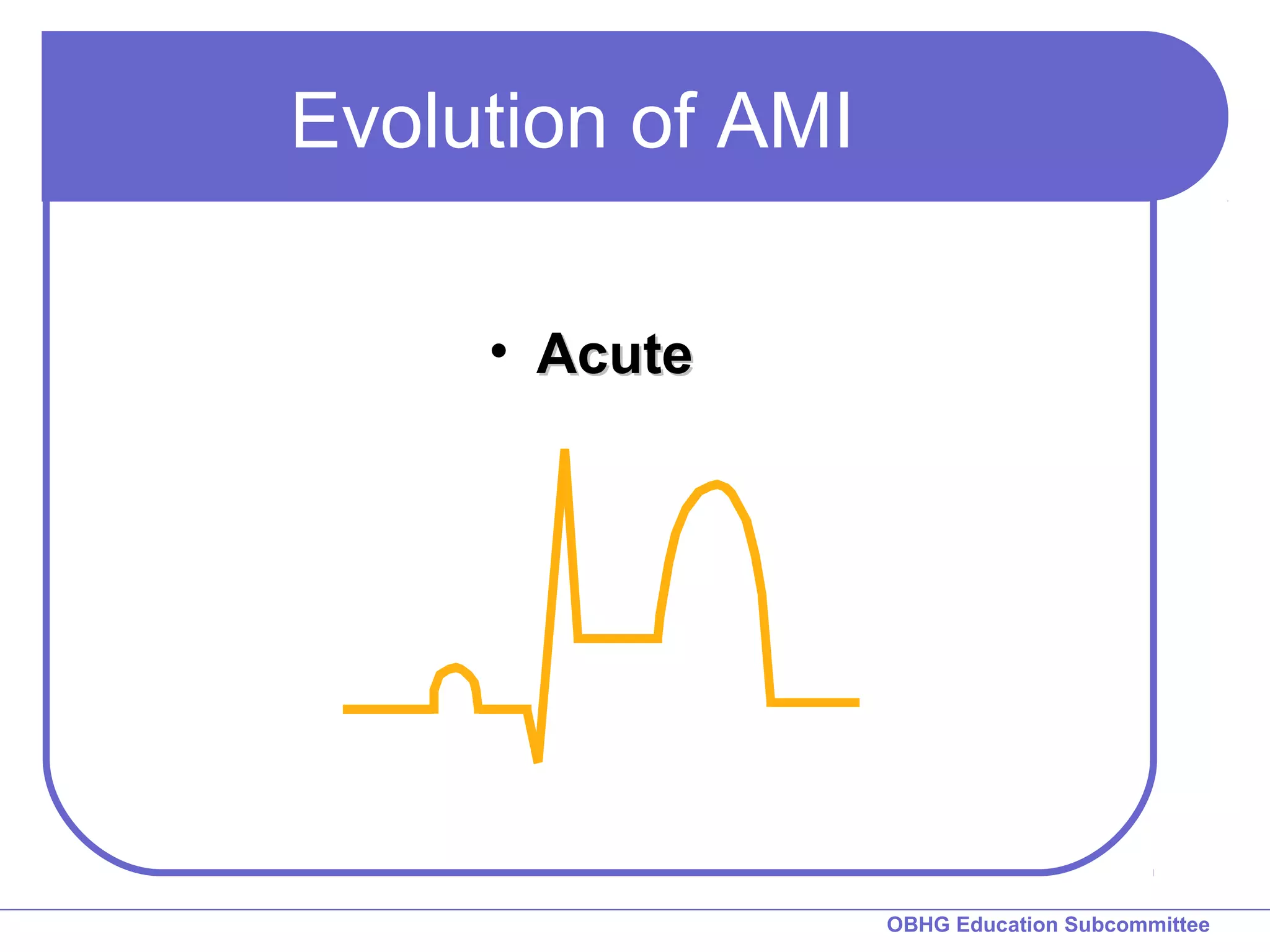 Evolution of AMI

• Acute

OBHG Education Subcommittee